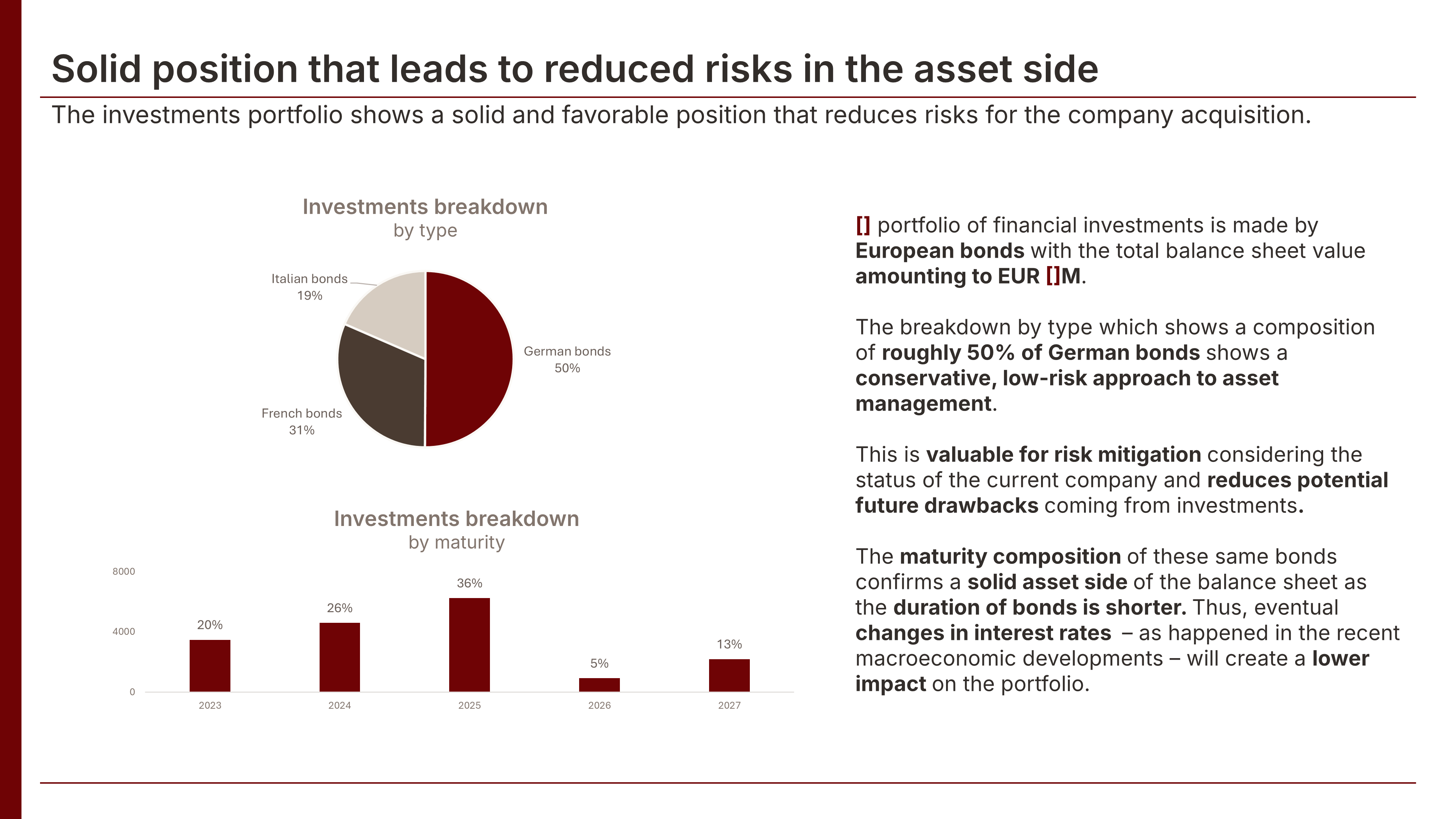 Solid position that leads to reduced risks in the asset side

The investments portfolio shows a solid and favorable position that reduces risks for the company acquisition.

Investments breakdown
by type

Italian bonds
19%

German bonds
50%

French bonds
31%

Investments breakdown
by maturity

8000
4000
0

20%
26%
36%
5%
13%

2023
2024
2025
2026
2027

[] portfolio of financial investments is made by European bonds with the total balance sheet value amounting to EUR []M.

The breakdown by type which shows a composition of roughly 50% of German bonds shows a conservative, low-risk approach to asset management.

This is valuable for risk mitigation considering the status of the current company and reduces potential future drawbacks coming from investments.

The maturity composition of these same bonds confirms a solid asset side of the balance sheet as the duration of bonds is shorter. Thus, eventual changes in interest rates – as happened in the recent macroeconomic developments – will create a lower impact on the portfolio.